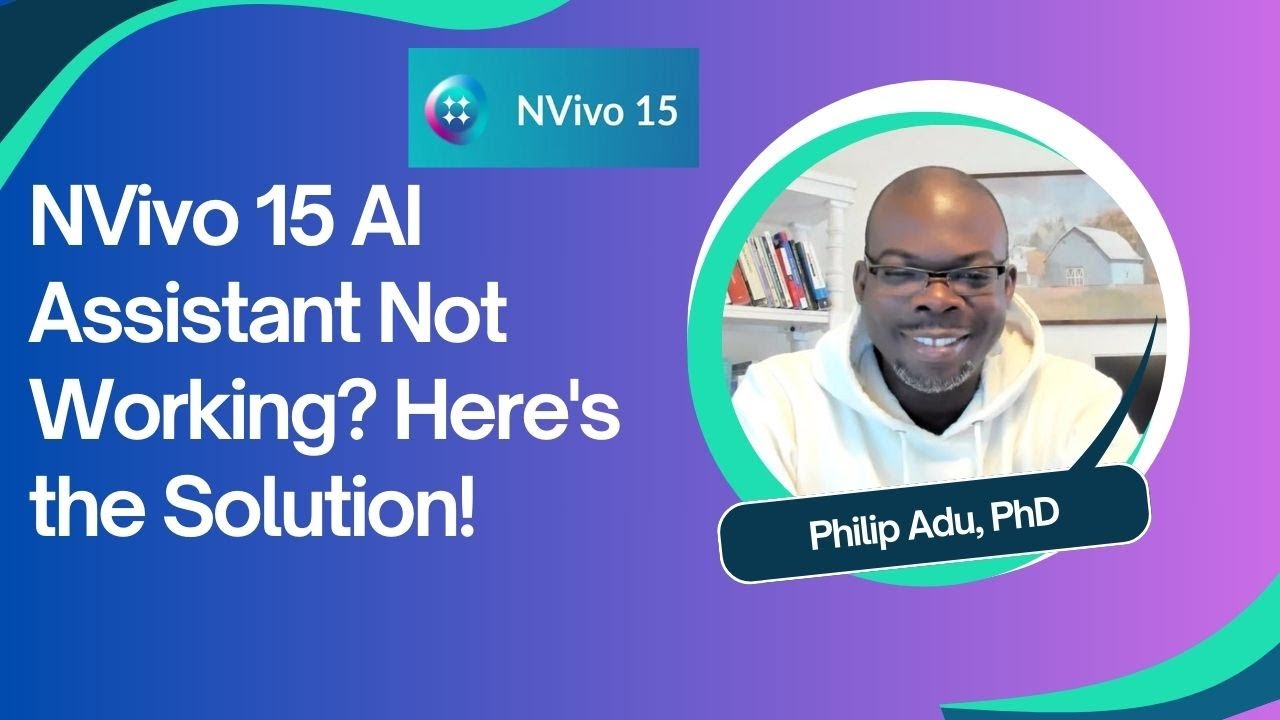 NVivo 15

NVivo 15 AI Assistant Not Working? Here's the Solution!

Philip Adu, PhD